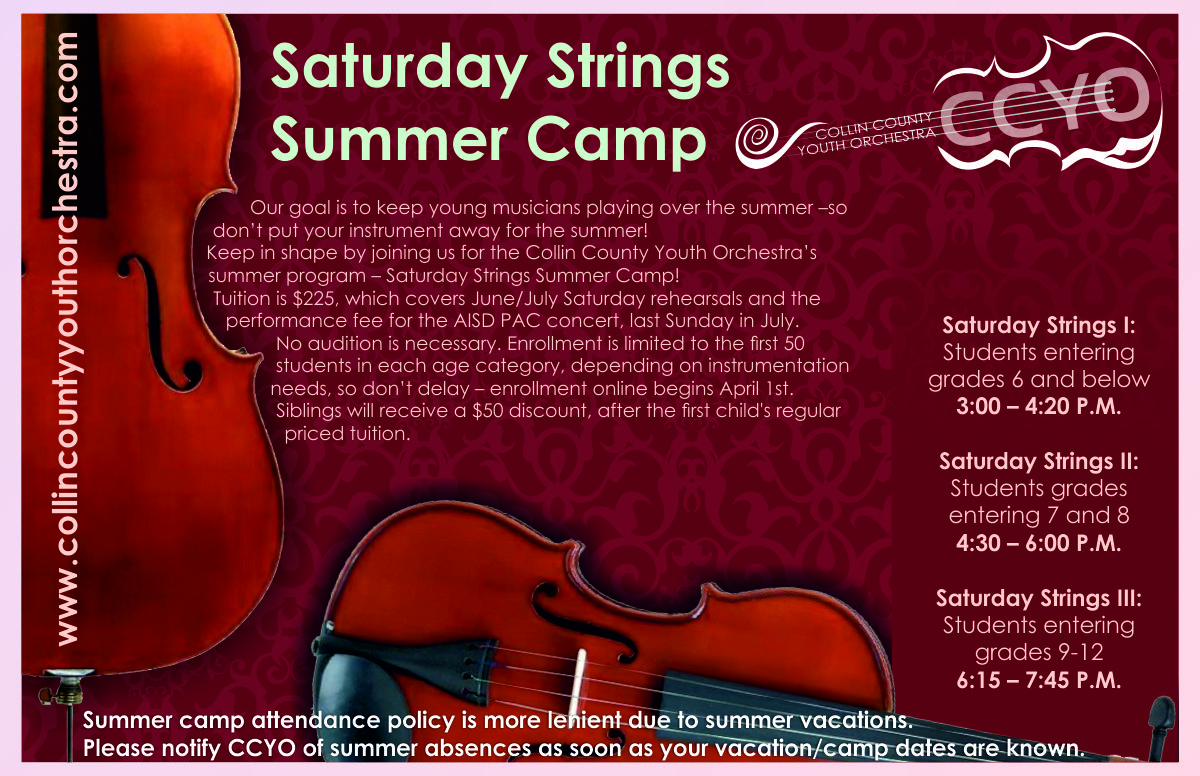 www.collincountyyouthorchestra.com

Saturday Strings Summer Camp

COLLIN COUNTY YOUTH ORCHESTRA CCYO

Our goal is to keep young musicians playing over the summer –so don't put your instrument away for the summer! Keep in shape by joining us for the Collin County Youth Orchestra's summer program – Saturday Strings Summer Camp! Tuition is $225, which covers June/July Saturday rehearsals and the performance fee for the AISD PAC concert, last Sunday in July. No audition is necessary. Enrollment is limited to the first 50 students in each age category, depending on instrumentation needs, so don't delay – enrollment online begins April 1st. Siblings will receive a $50 discount, after the first child's regular priced tuition.

Saturday Strings I:
Students entering grades 6 and below
3:00 – 4:20 P.M.

Saturday Strings II:
Students grades entering 7 and 8
4:30 – 6:00 P.M.

Saturday Strings III:
Students entering grades 9-12
6:15 – 7:45 P.M.

Summer camp attendance policy is more lenient due to summer vacations.
Please notify CCYO of summer absences as soon as your vacation/camp dates are known.